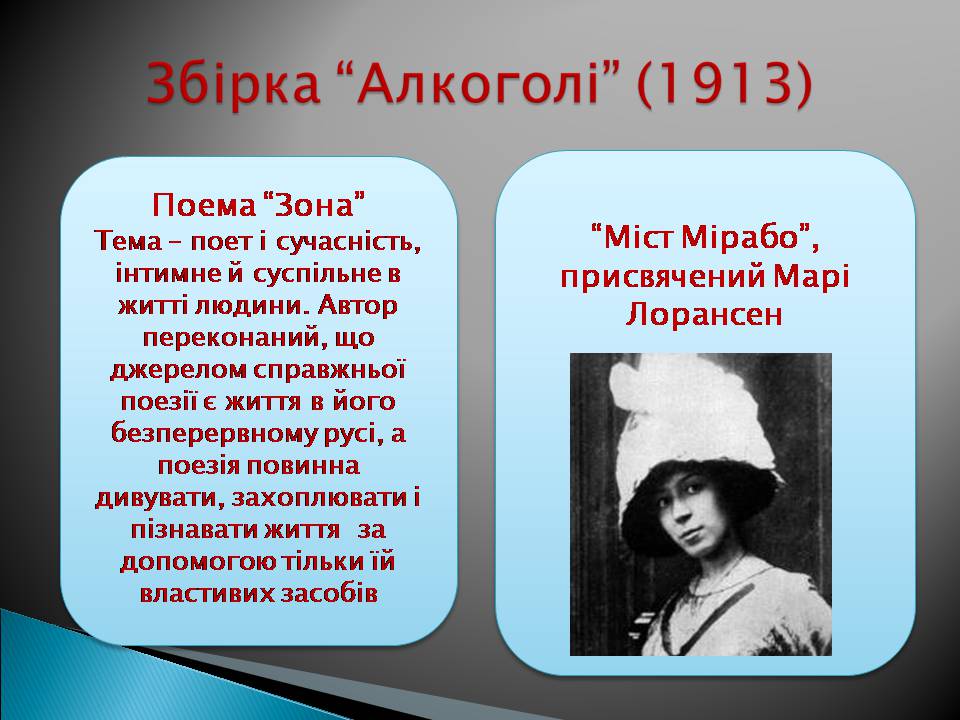 Збірка “Алкоголі” (1913)

Поема “Зона”
Тема – поет і сучасність, інтимне й суспільне в житті людини. Автор переконаний, що джерелом справжньої поезії є життя в його безперервному русі, а поезія повинна дивувати, захоплювати і пізнавати життя за допомогою тільки їй властивих засобів

“Міст Мірабо”, присвячений Марі Лорансен